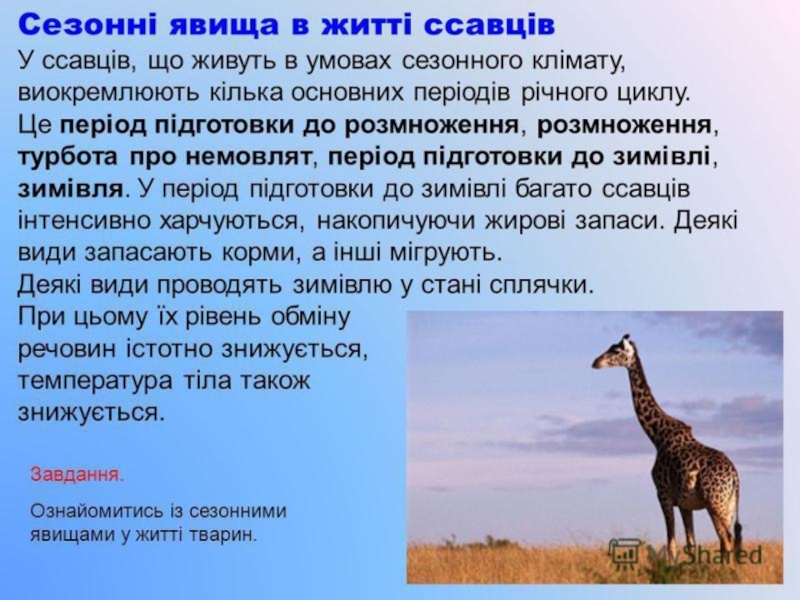 Сезонні явища в житті ссавців

У ссавців, що живуть в умовах сезонного клімату, виокремлюють кілька основних періодів річного циклу. Це період підготовки до розмноження, розмноження, турбота про немовлят, період підготовки до зимівлі, зимівля. У період підготовки до зимівлі багато ссавців інтенсивно харчуються, накопичуючи жирові запаси. Деякі види запасають корми, а інші мігрують.

Деякі види проводять зимівлю у стані сплячки. При цьому їх рівень обміну речовин істотно знижується, температура тіла також знижується.

Завдання.

Ознайомитись із сезонними явищами у житті тварин.

MyShared